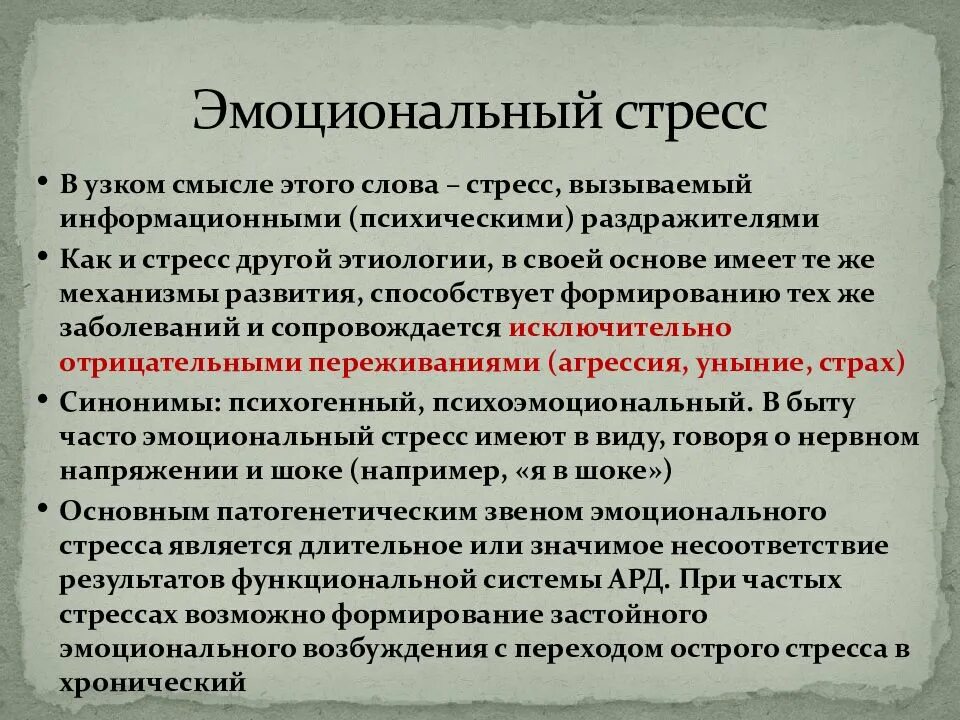 Эмоциональный стресс

• В узком смысле этого слова – стресс, вызываемый информационными (психическими) раздражителями

• Как и стресс другой этиологии, в своей основе имеет те же механизмы развития, способствует формированию тех же заболеваний и сопровождается исключительно отрицательными переживаниями (агрессия, уныние, страх)

• Синонимы: психогенный, психоэмоциональный. В быту часто эмоциональный стресс имеют в виду, говоря о нервном напряжении и шоке (например, «я в шоке»)

• Основным патогенетическим звеном эмоционального стресса является длительное или значимое несоответствие результатов функциональной системы АРД. При частых стрессах возможно формирование застойного эмоционального возбуждения с переходом острого стресса в хронический